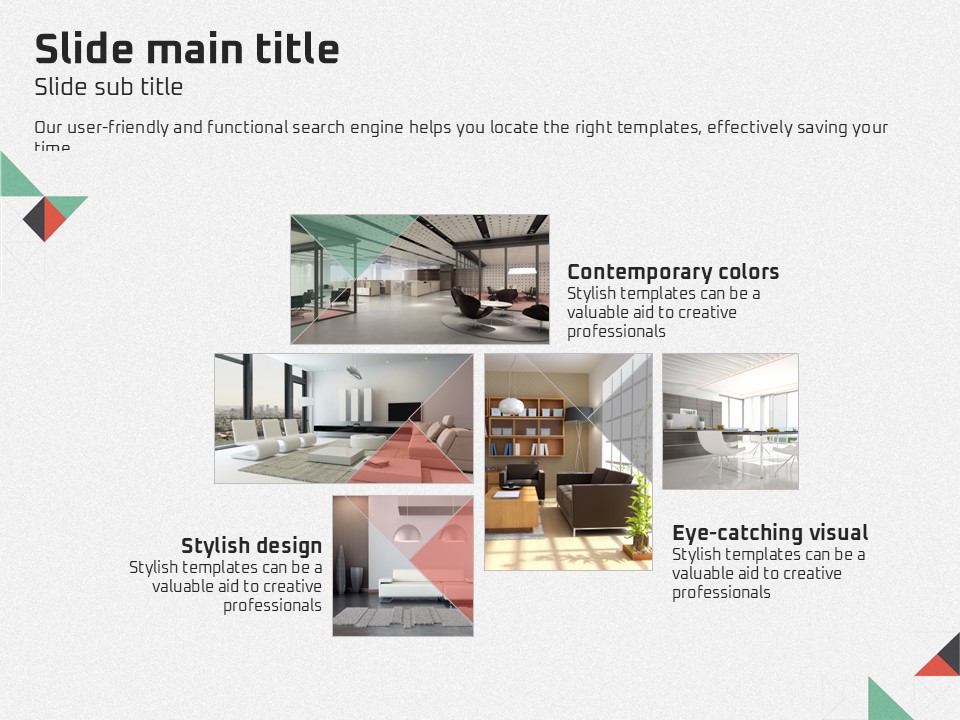 Slide main title
Slide sub title

Our user-friendly and functional search engine helps you locate the right templates, effectively saving your time

Contemporary colors
Stylish templates can be a valuable aid to creative professionals

Stylish design
Stylish templates can be a valuable aid to creative professionals

Eye-catching visual
Stylish templates can be a valuable aid to creative professionals